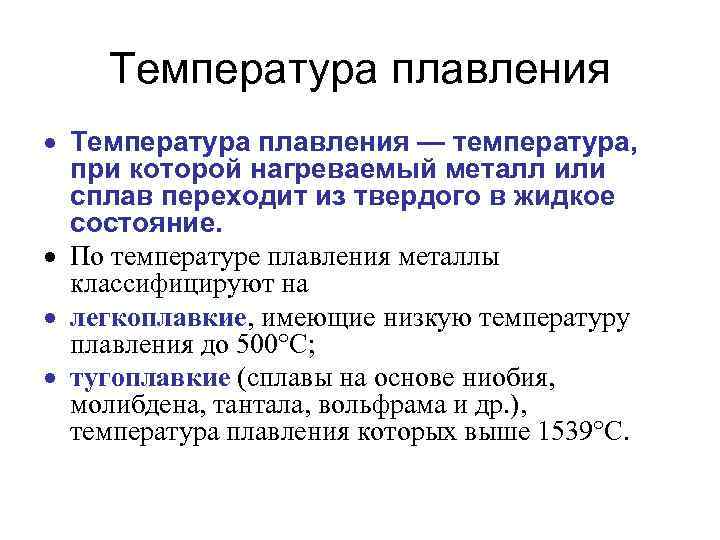 Температура плавления

• Температура плавления — температура, при которой нагреваемый металл или сплав переходит из твердого в жидкое состояние.

• По температуре плавления металлы классифицируют на

• легкоплавкие, имеющие низкую температуру плавления до 500°С;

• тугоплавкие (сплавы на основе ниобия, молибдена, тантала, вольфрама и др.), температура плавления которых выше 1539°С.